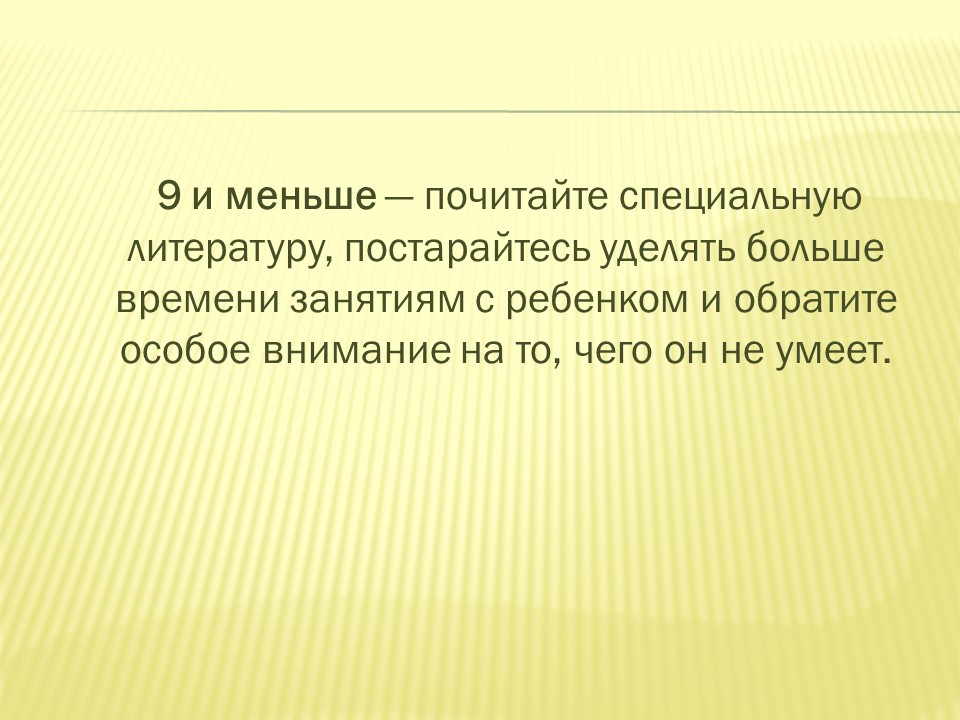 9 и меньше — почитайте специальную литературу, постарайтесь уделять больше времени занятиям с ребенком и обратите особое внимание на то, чего он не умеет.